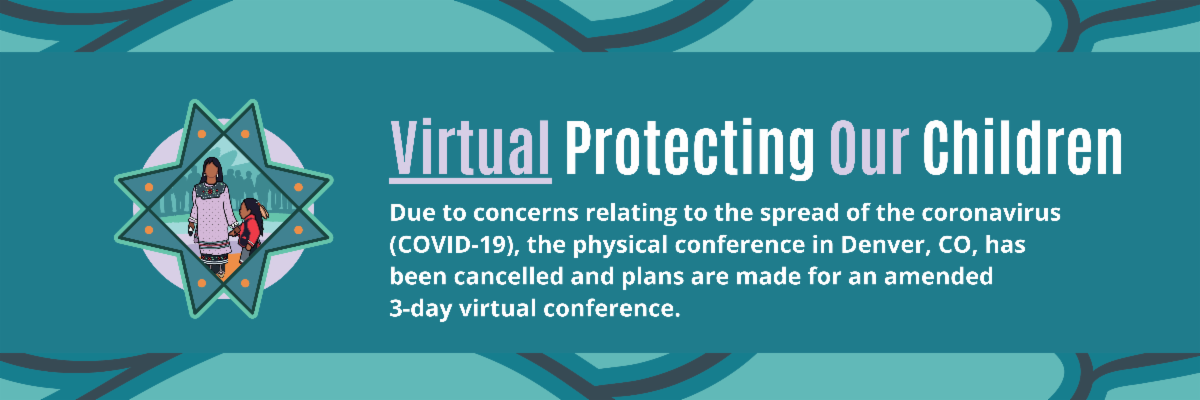 Virtual Protecting Our Children

Due to concerns relating to the spread of the coronavirus (COVID-19), the physical conference in Denver, CO, has been cancelled and plans are made for an amended 3-day virtual conference.